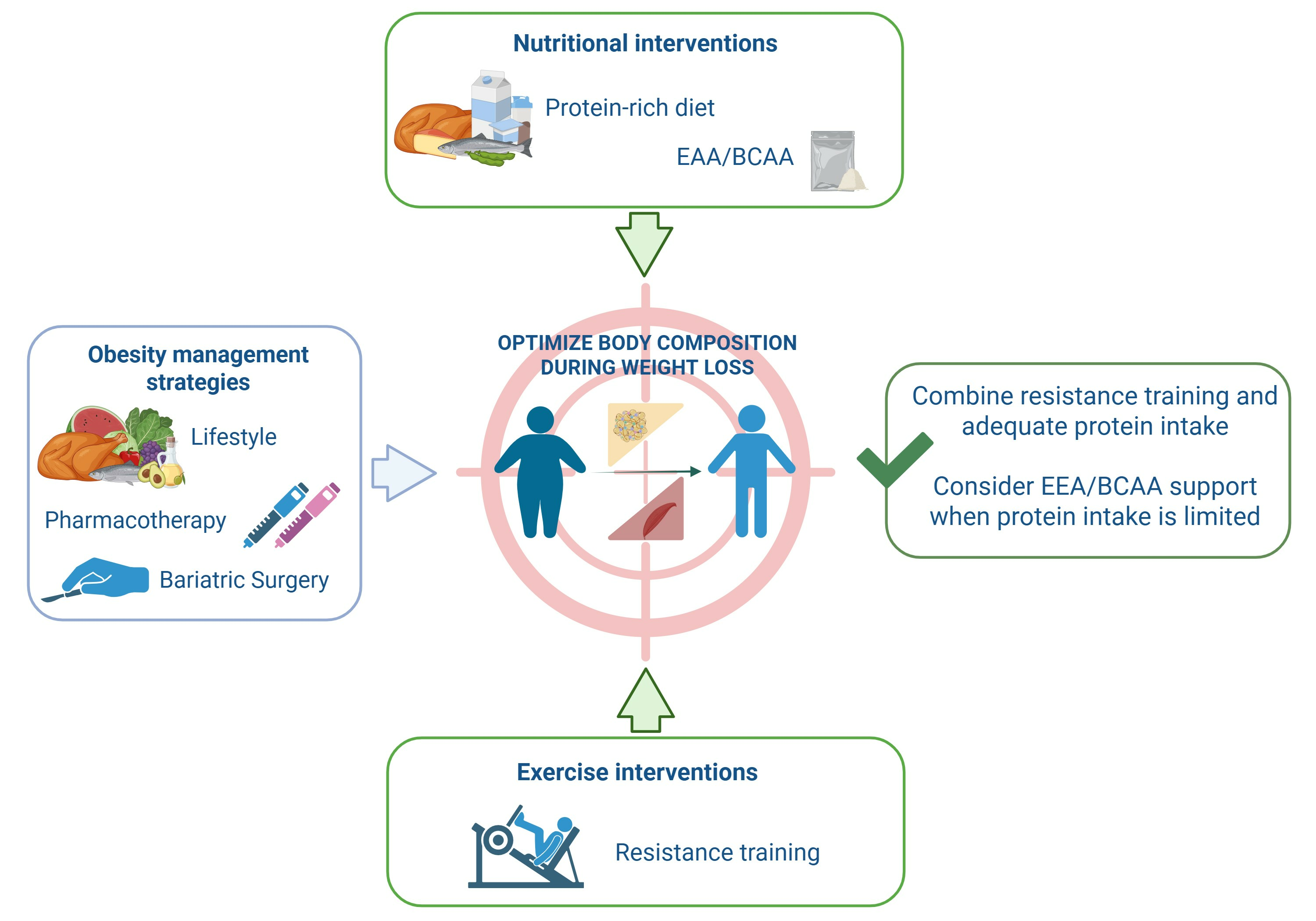 Nutritional interventions

Protein-rich diet

EAA/BCAA

Obesity management strategies

Lifestyle

Pharmacotherapy

Bariatric Surgery

OPTIMIZE BODY COMPOSITION DURING WEIGHT LOSS

Combine resistance training and adequate protein intake

Consider EEA/BCAA support when protein intake is limited

Exercise interventions

Resistance training